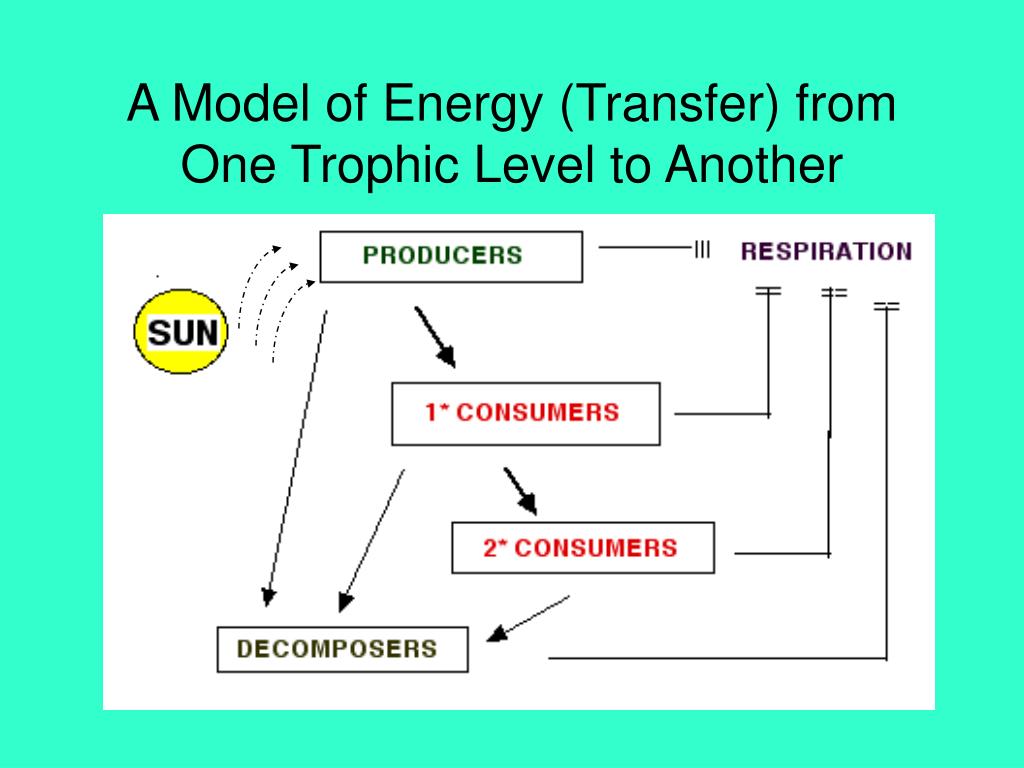 A Model of Energy (Transfer) from One Trophic Level to Another

SUN

PRODUCERS

RESPIRATION

1* CONSUMERS

2* CONSUMERS

DECOMPOSERS